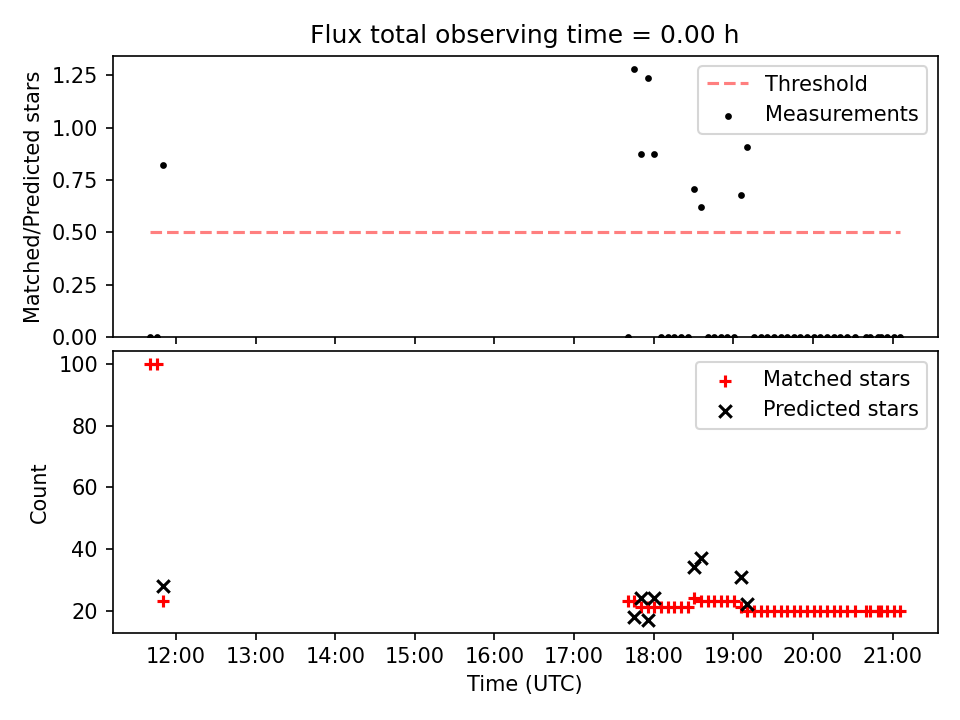 Flux total observing time = 0.00 h

Matched/Predicted stars

1.25
1.00
0.75
0.50
0.25
0.00

Threshold
Measurements

Count

100
80
60
40
20

Matched stars
Predicted stars

12:00 13:00 14:00 15:00 16:00 17:00 18:00 19:00 20:00 21:00

Time (UTC)